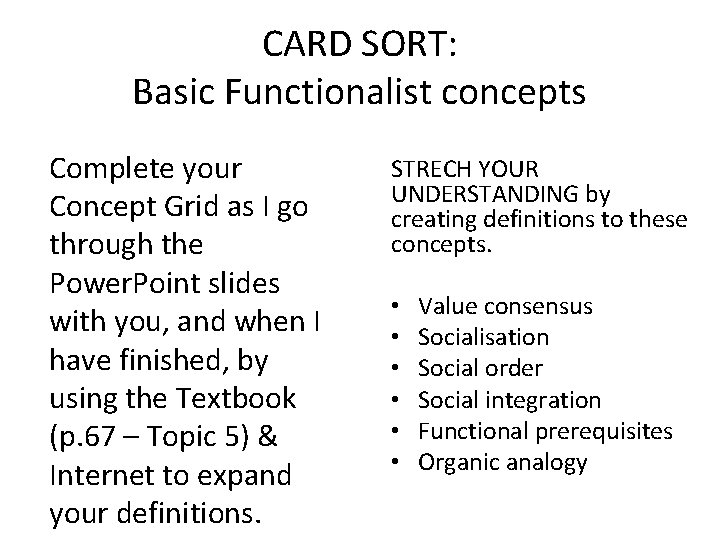 CARD SORT:
Basic Functionalist concepts

Complete your Concept Grid as I go through the PowerPoint slides with you, and when I have finished, by using the Textbook (p.67 – Topic 5) & Internet to expand your definitions.

STRECH YOUR UNDERSTANDING by creating definitions to these concepts.

• Value consensus
• Socialisation
• Social order
• Social integration
• Functional prerequisites
• Organic analogy